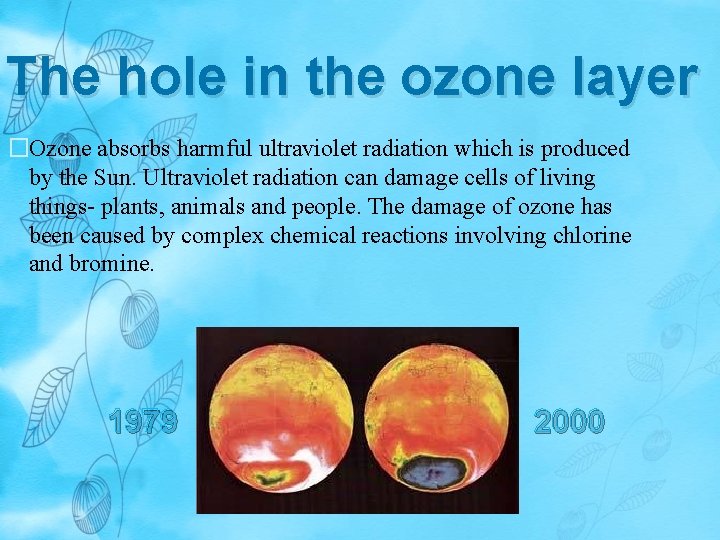 The hole in the ozone layer

□Ozone absorbs harmful ultraviolet radiation which is produced by the Sun. Ultraviolet radiation can damage cells of living things- plants, animals and people. The damage of ozone has been caused by complex chemical reactions involving chlorine and bromine.

1979

2000